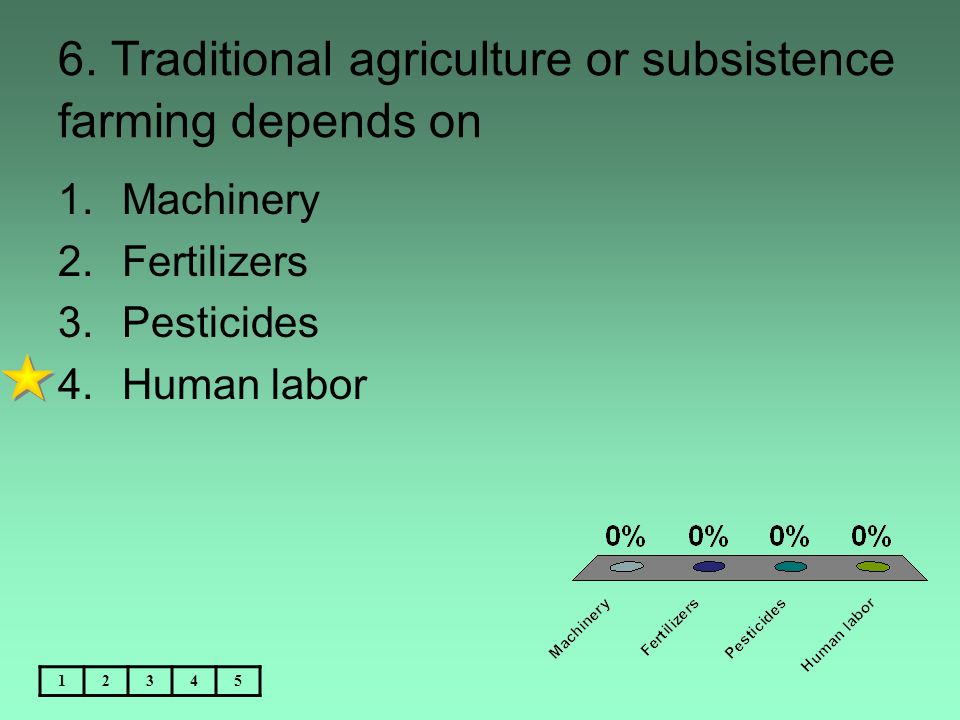 6. Traditional agriculture or subsistence farming depends on

1. Machinery
2. Fertilizers
3. Pesticides
4. Human labor

0% 0% 0% 0%

Machinery Fertilizers Pesticides Human labor

| 1 | 2 | 3 | 4 | 5 |
|---|---|---|---|---|